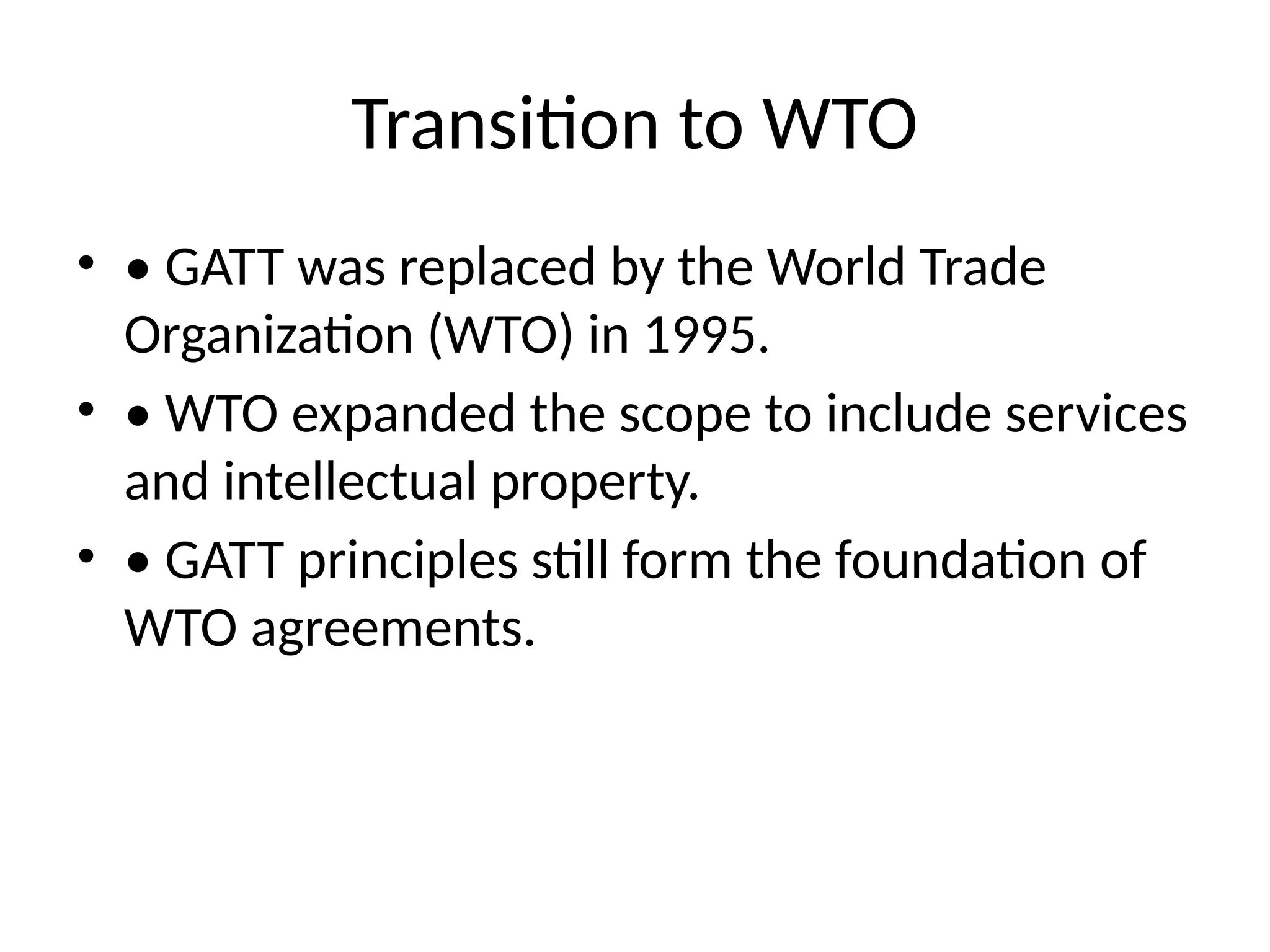 Transition to WTO

• • GATT was replaced by the World Trade Organization (WTO) in 1995.
• • WTO expanded the scope to include services and intellectual property.
• • GATT principles still form the foundation of WTO agreements.